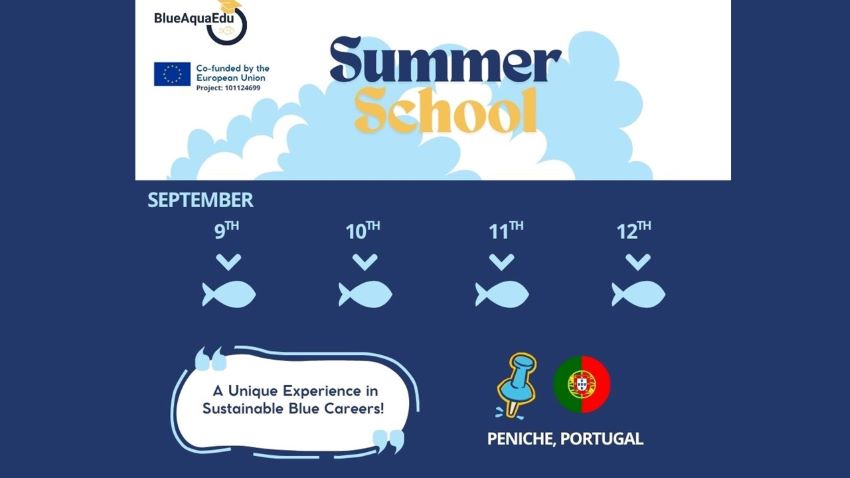 BlueAquaEdu

Co-funded by the European Union
Project: 101124699

Summer School

SEPTEMBER

9TH

10TH

11TH

12TH

A Unique Experience in Sustainable Blue Careers!

PENICHE, PORTUGAL